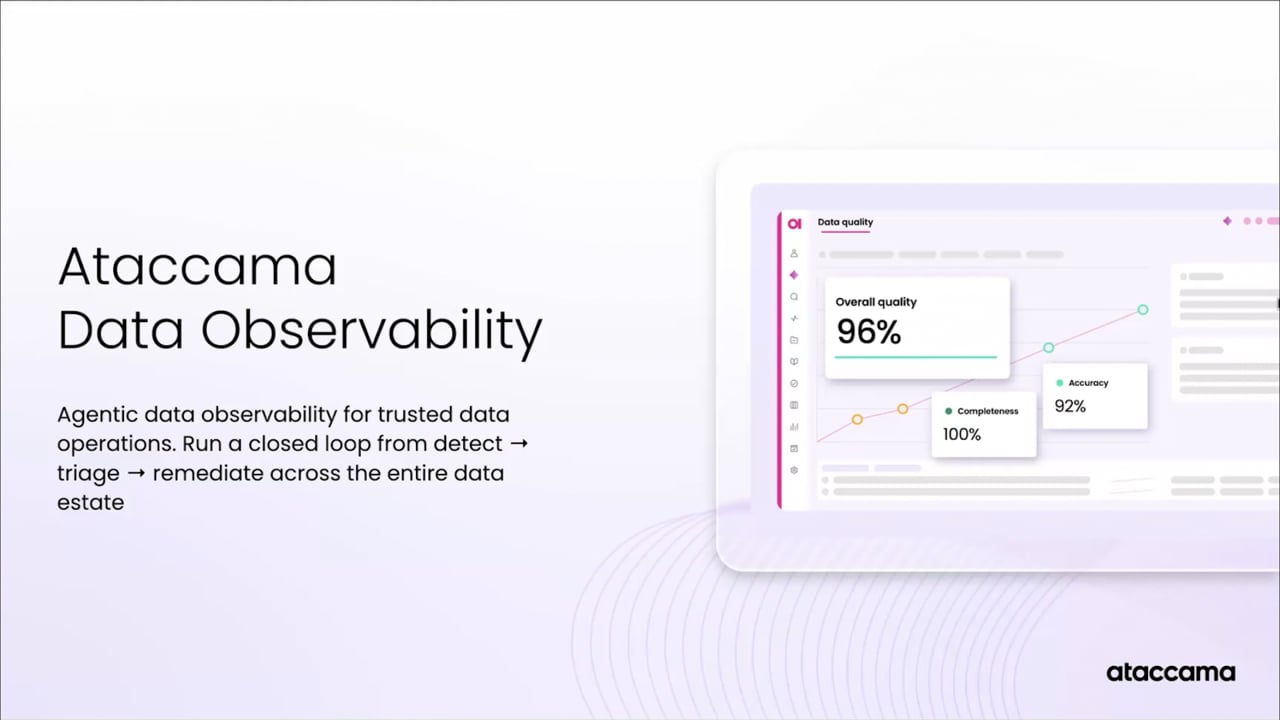 Ataccama
Data Observability

Agentic data observability for trusted data operations. Run a closed loop from detect → triage → remediate across the entire data estate

Data quality

Overall quality
96%

Completeness
100%

Accuracy
92%

ataccama